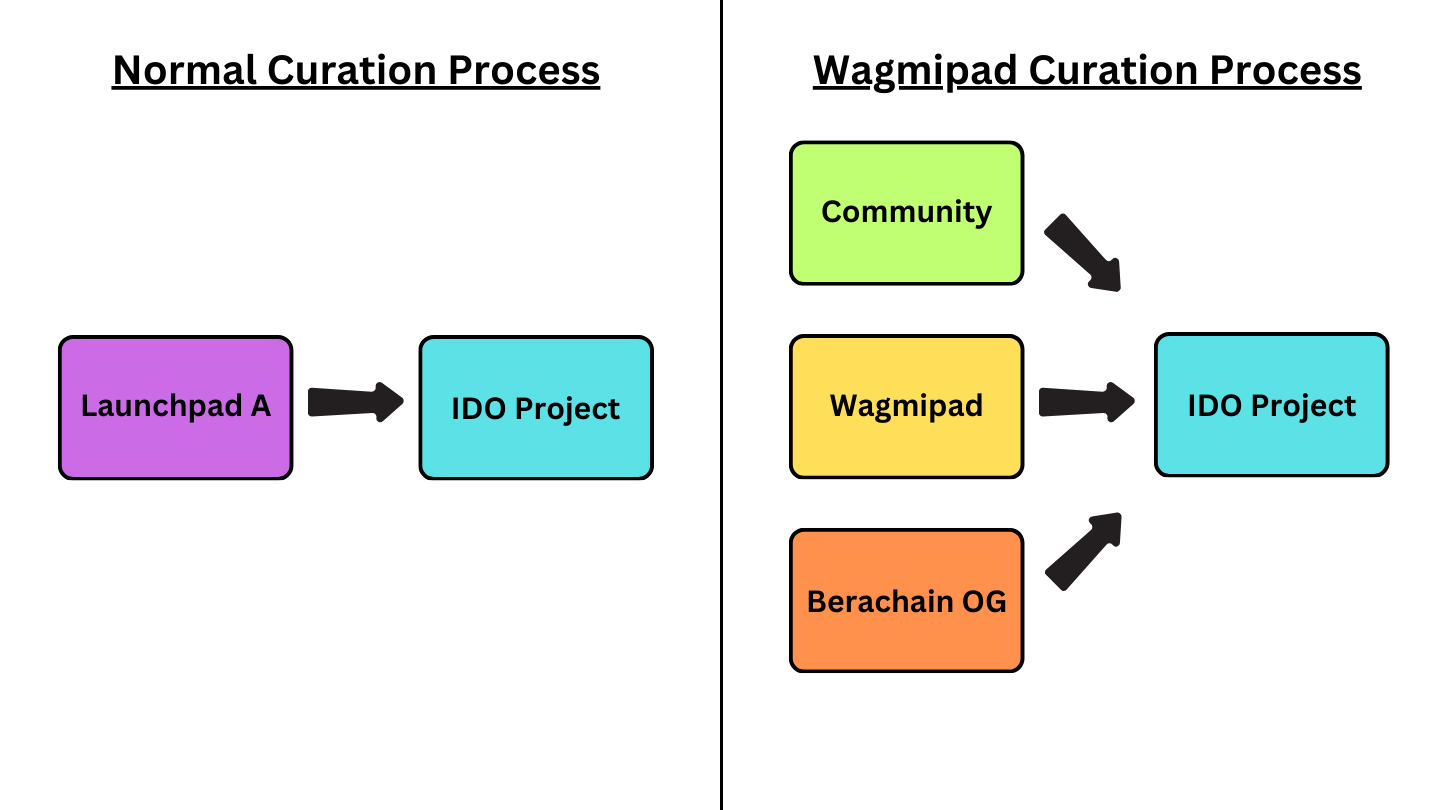 Normal Curation Process

Launchpad A

IDO Project

Wagmipad Curation Process

Community

Wagmipad

Berachain OG

IDO Project